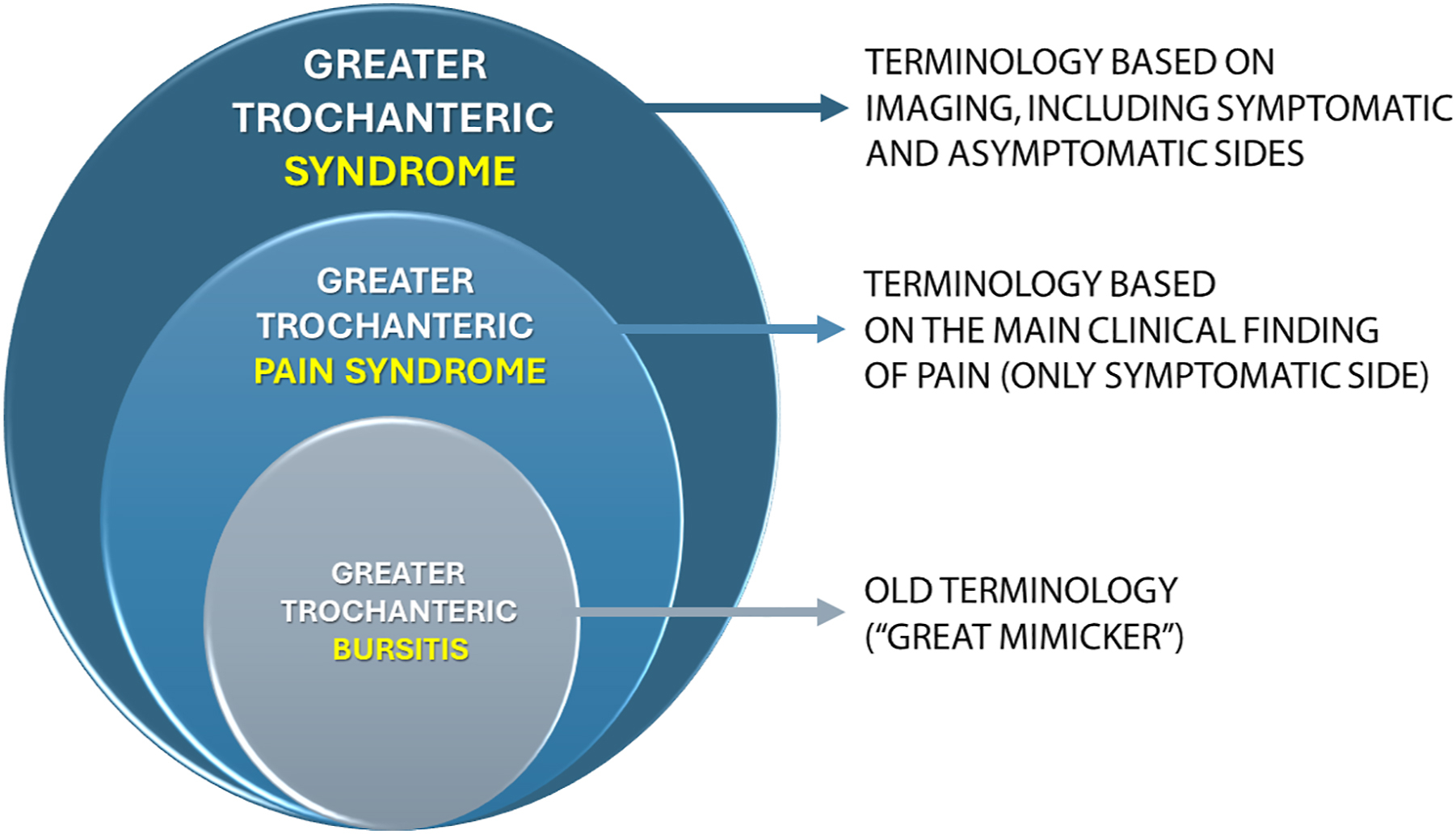 GREATER TROCHANTERIC SYNDROME

TERMINOLOGY BASED ON IMAGING, INCLUDING SYMPTOMATIC AND ASYMPTOMATIC SIDES

GREATER TROCHANTERIC PAIN SYNDROME

TERMINOLOGY BASED ON THE MAIN CLINICAL FINDING OF PAIN (ONLY SYMPTOMATIC SIDE)

GREATER TROCHANTERIC BURSITIS

OLD TERMINOLOGY ("GREAT MIMICKER")